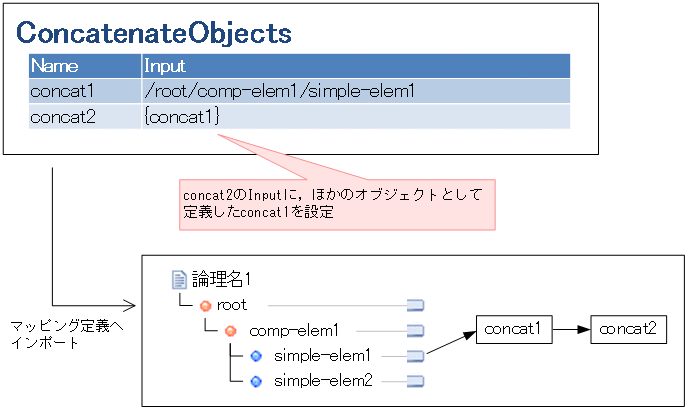 ConcatenateObjects

| Name | Input |
|---|---|
| concat1 | /root/comp-elem1/simple-elem1 |
| concat2 | {concat1} |

concat2のInputに，ほかのオブジェクトとして定義したconcat1を設定

マッピング定義へインポート

論理名1
root
comp-elem1
simple-elem1
simple-elem2
concat1
concat2